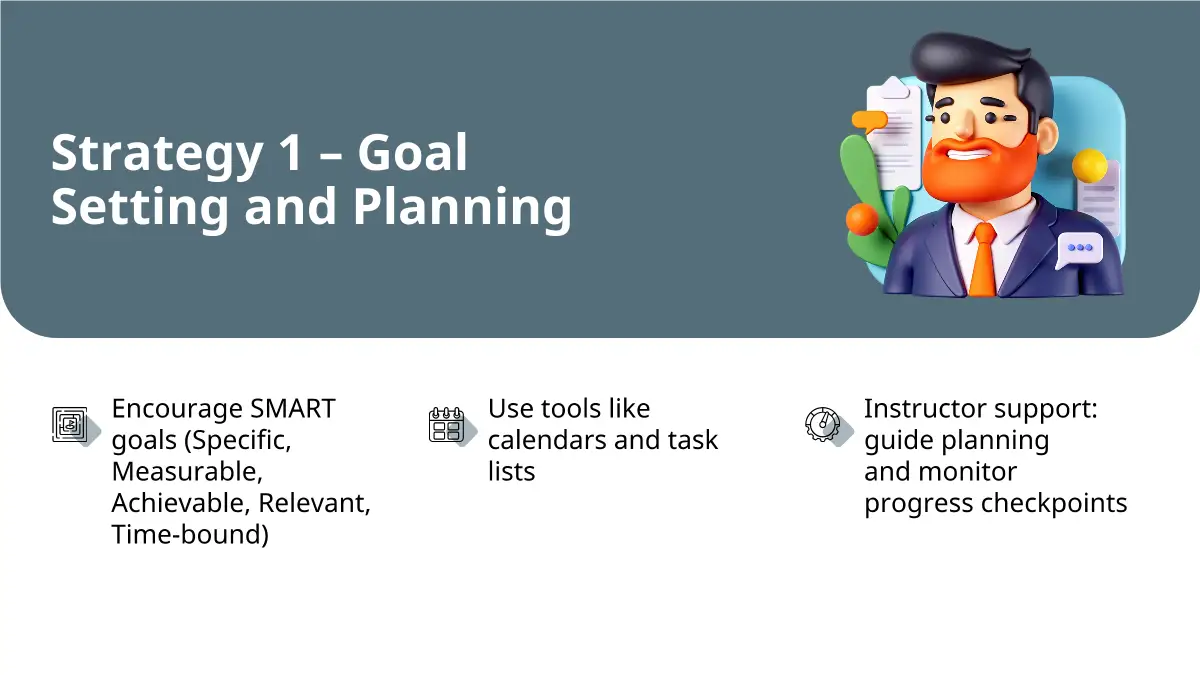 Strategy 1 – Goal Setting and Planning

Encourage SMART goals (Specific, Measurable, Achievable, Relevant, Time-bound)

Use tools like calendars and task lists

Instructor support: guide planning and monitor progress checkpoints